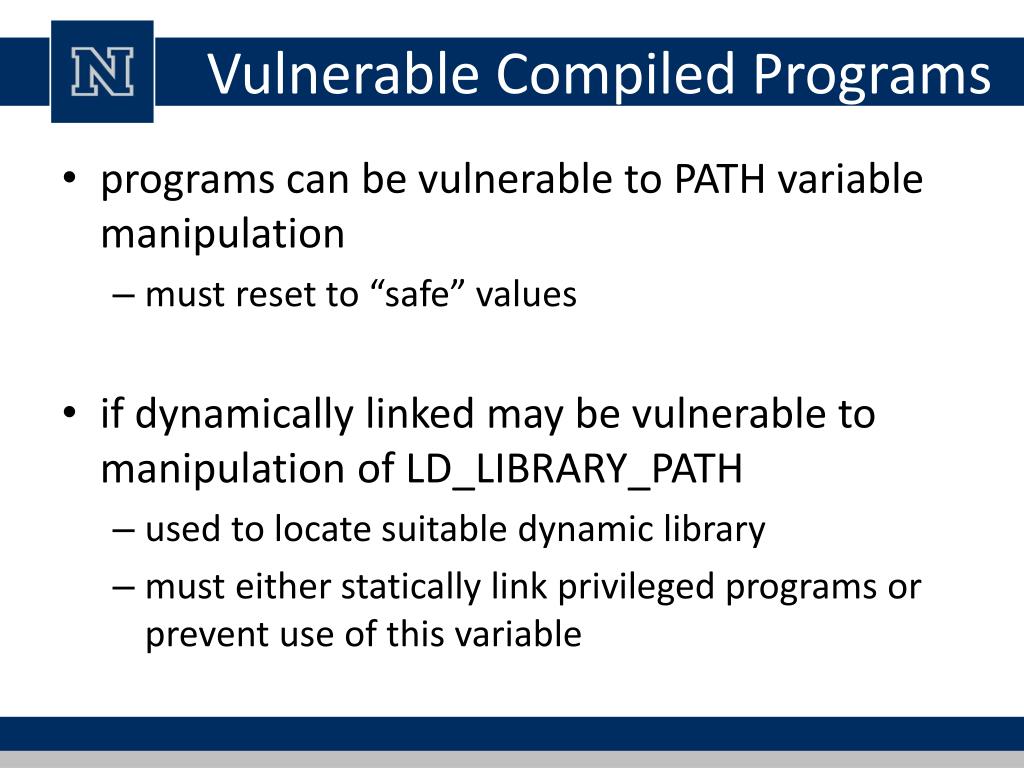 N

Vulnerable Compiled Programs

• programs can be vulnerable to PATH variable manipulation
– must reset to “safe” values

• if dynamically linked may be vulnerable to manipulation of LD_LIBRARY_PATH
– used to locate suitable dynamic library
– must either statically link privileged programs or prevent use of this variable